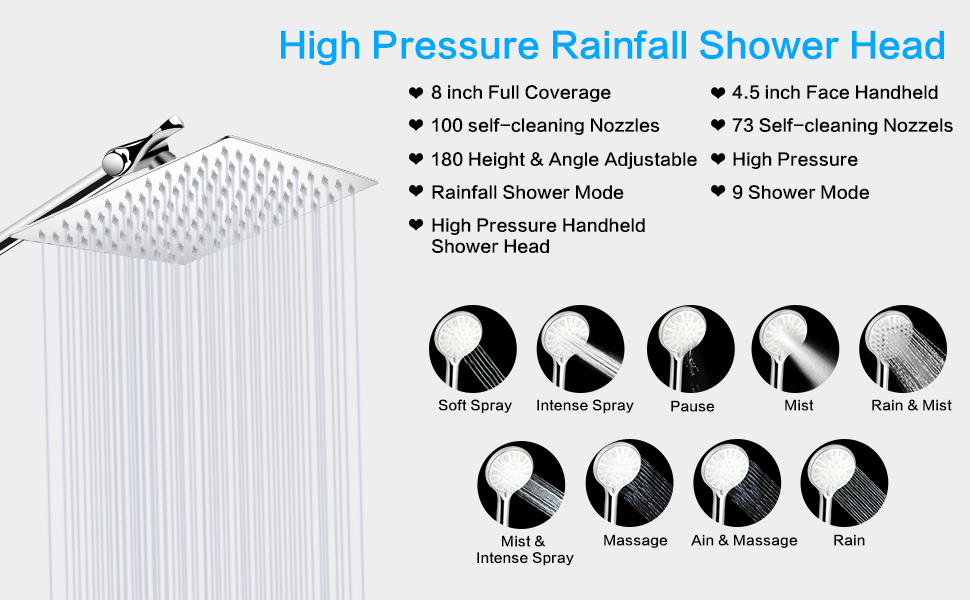 High Pressure Rainfall Shower Head

❤ 8 inch Full Coverage
❤ 100 self-cleaning Nozzles
❤ 180 Height & Angle Adjustable
❤ Rainfall Shower Mode
❤ High Pressure Handheld Shower Head

❤ 4.5 inch Face Handheld
❤ 73 Self-cleaning Nozzels
❤ High Pressure
❤ 9 Shower Mode

Soft Spray
Intense Spray
Pause
Mist
Rain & Mist
Mist & Intense Spray
Massage
Ain & Massage
Rain